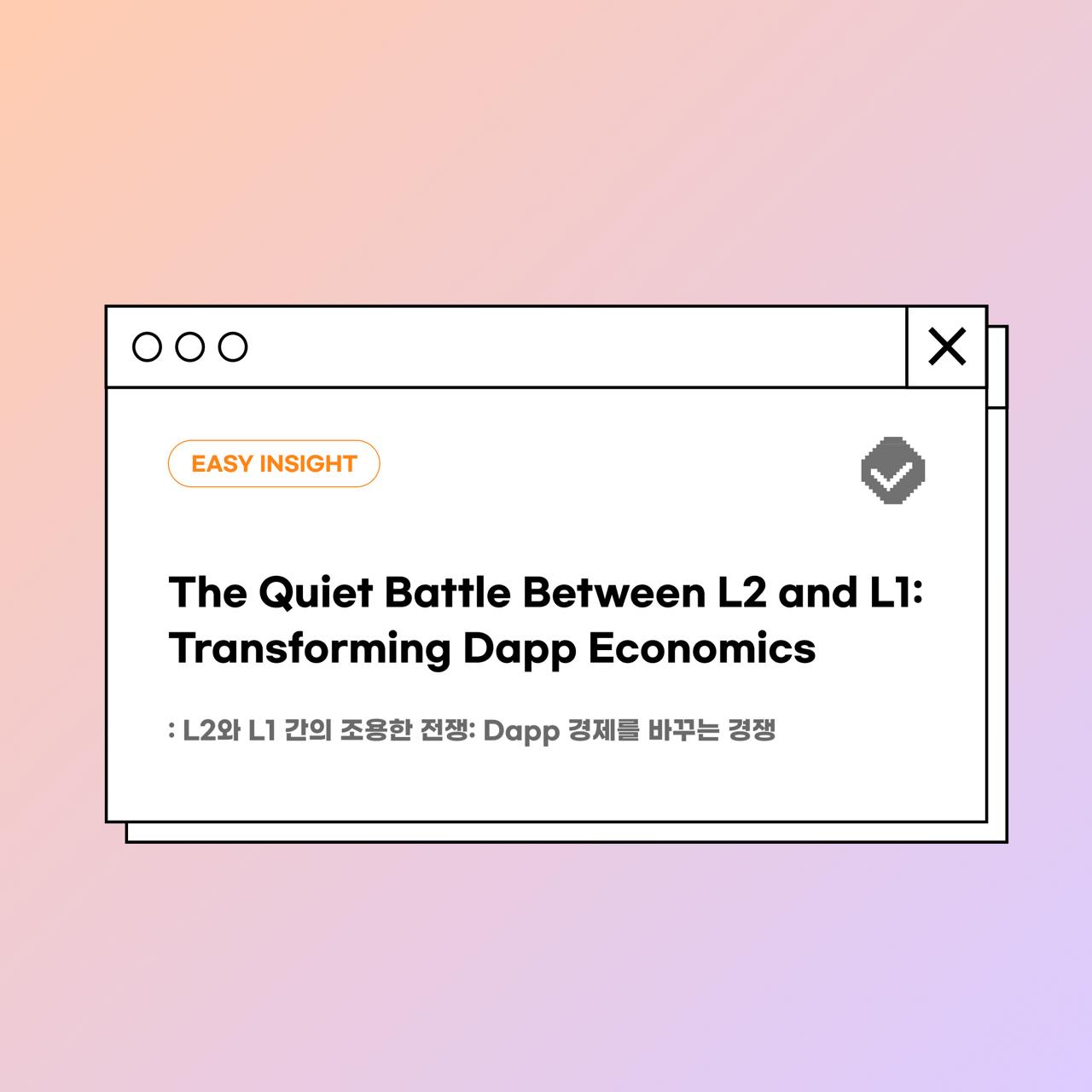 EASY INSIGHT

The Quiet Battle Between L2 and L1: Transforming Dapp Economics

: L2와 L1 간의 조용한 전쟁: Dapp 경제를 바꾸는 경쟁